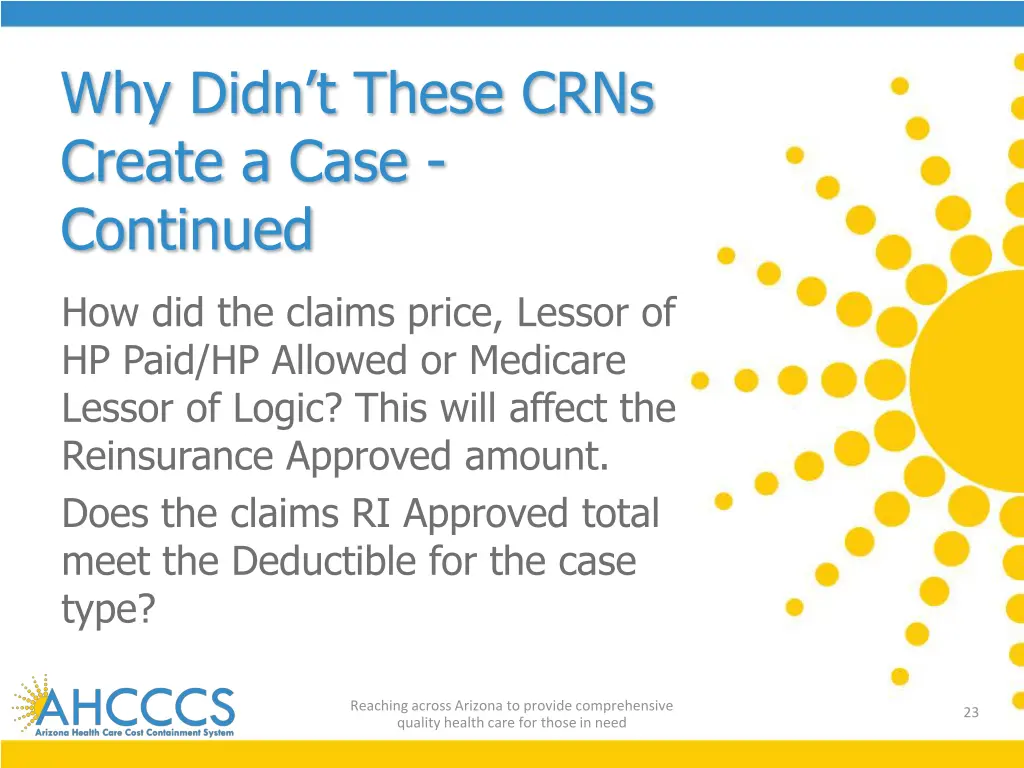 Why Didn't These CRNs Create a Case - Continued

How did the claims price, Lessor of HP Paid/HP Allowed or Medicare Lessor of Logic? This will affect the Reinsurance Approved amount.

Does the claims RI Approved total meet the Deductible for the case type?

AHCCCS
Arizona Health Care Cost Containment System

Reaching across Arizona to provide comprehensive quality health care for those in need

23